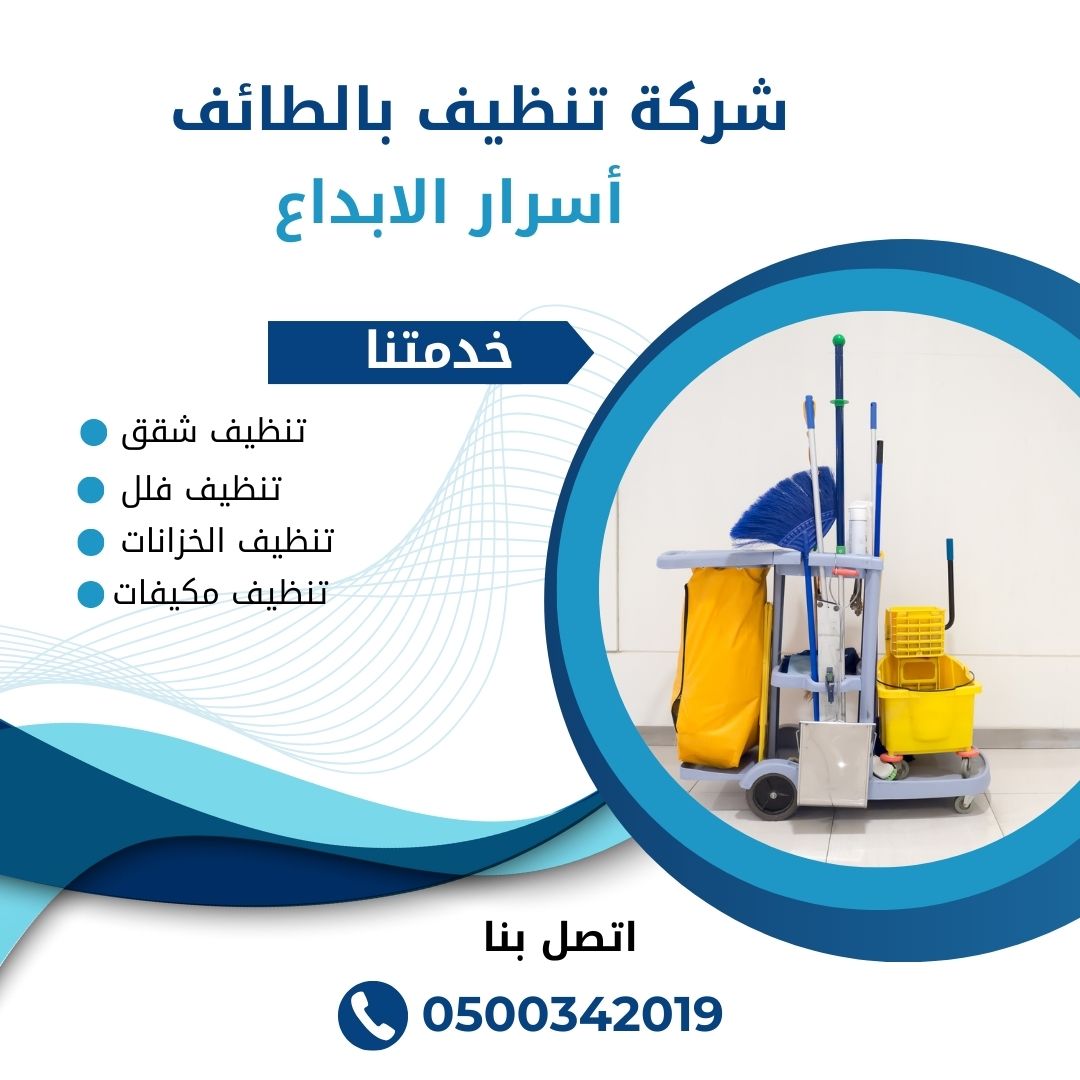 شركة تنظيف بالطائف
أسرار الابداع

خدمتنا

تنظيف شقق
تنظيف فلل
تنظيف الخزانات
تنظيف مكيفات

اتصل بنا
0500342019